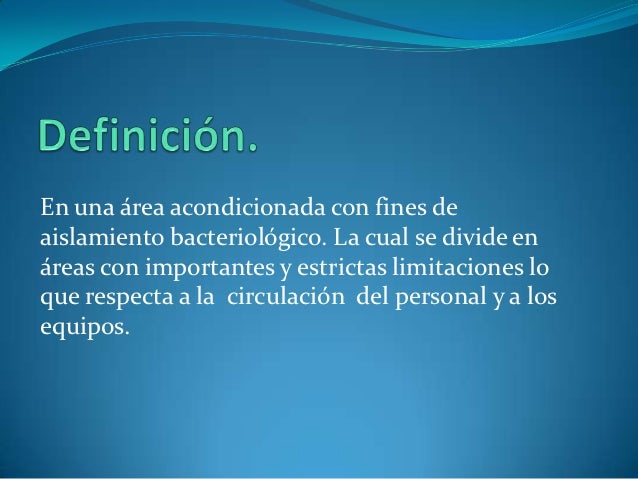 Definición.

En una área acondicionada con fines de aislamiento bacteriológico. La cual se divide en áreas con importantes y estrictas limitaciones lo que respecta a la circulación del personal y a los equipos.